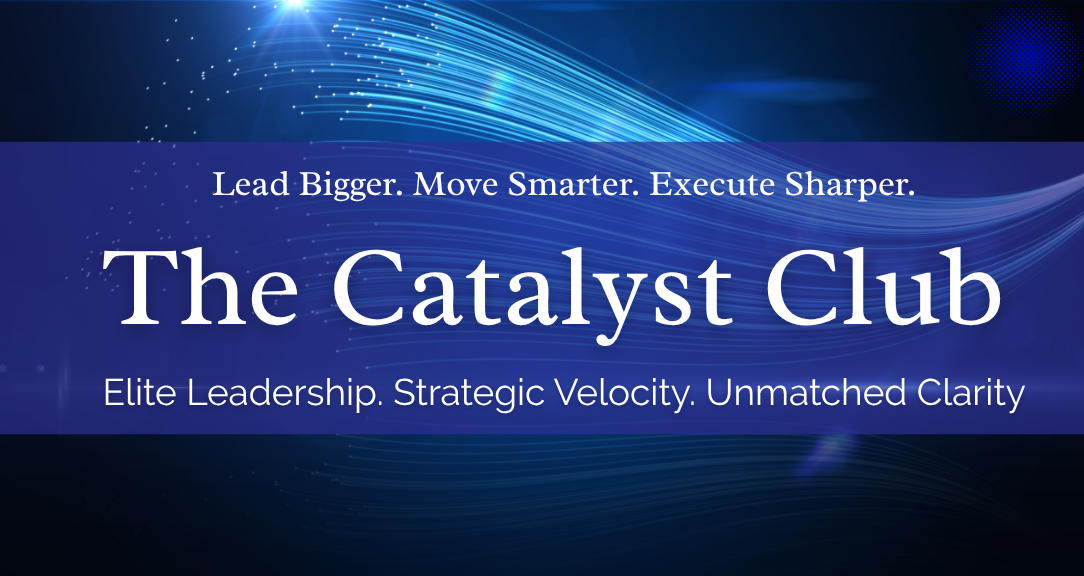 Lead Bigger. Move Smarter. Execute Sharper.

The Catalyst Club

Elite Leadership. Strategic Velocity. Unmatched Clarity